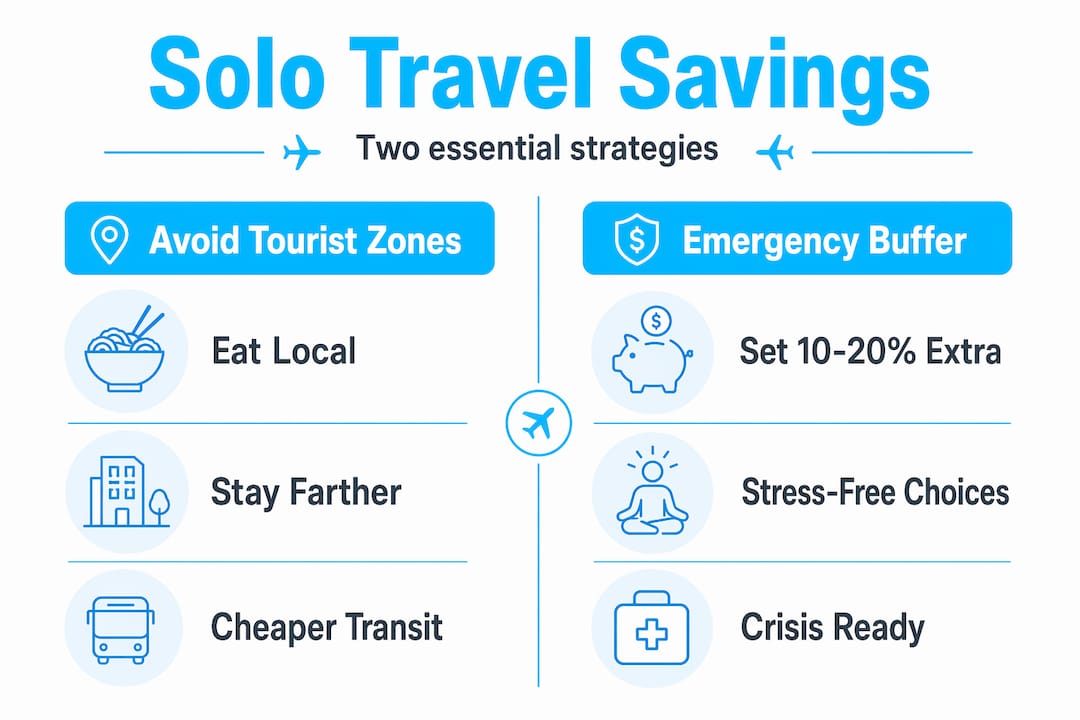 Solo Travel Savings

Two essential strategies

Avoid Tourist Zones

Eat Local

Stay Farther

Cheaper Transit

Emergency Buffer

Set 10-20% Extra

Stress-Free Choices

Crisis Ready